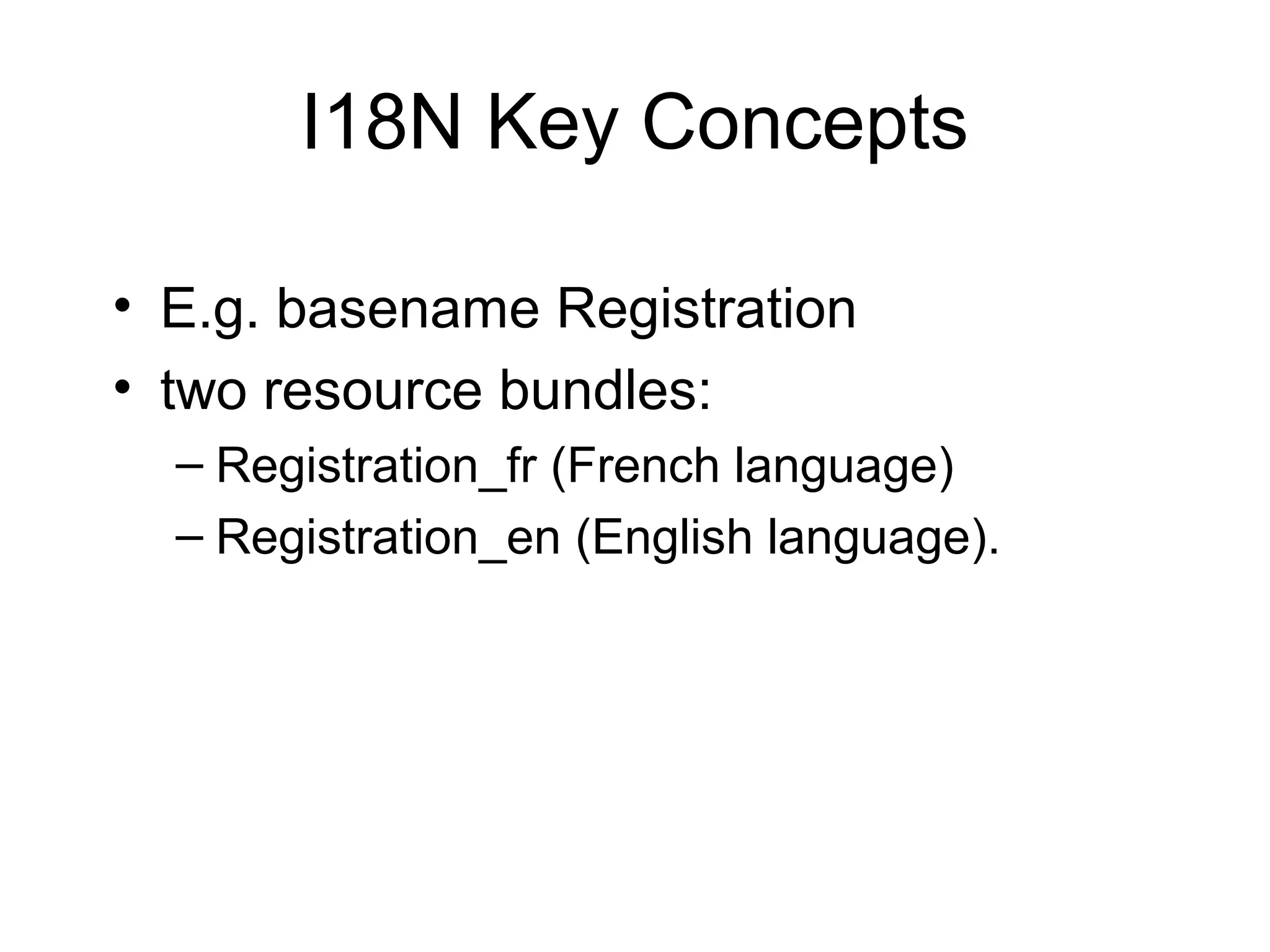 I18N Key Concepts

• E.g. basename Registration
• two resource bundles:
– Registration_fr (French language)
– Registration_en (English language).